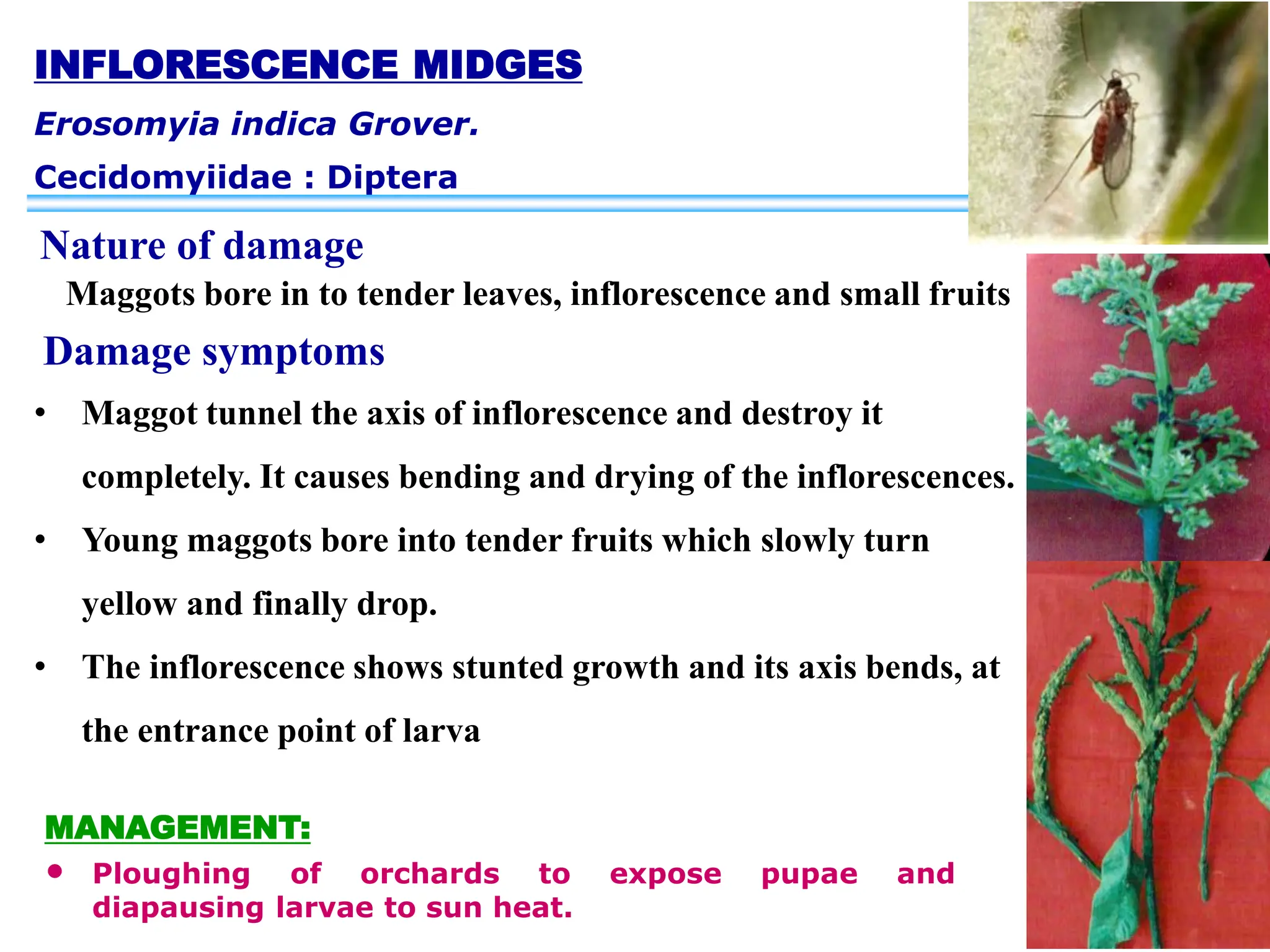 INFLORESCENCE MIDGES

Erosomyia indica Grover.

Cecidomyiidae : Diptera

Nature of damage

Maggots bore in to tender leaves, inflorescence and small fruits

Damage symptoms

• Maggot tunnel the axis of inflorescence and destroy it completely. It causes bending and drying of the inflorescences.

• Young maggots bore into tender fruits which slowly turn yellow and finally drop.

• The inflorescence shows stunted growth and its axis bends, at the entrance point of larva

MANAGEMENT:

• Ploughing of orchards to expose pupae and diapausing larvae to sun heat.